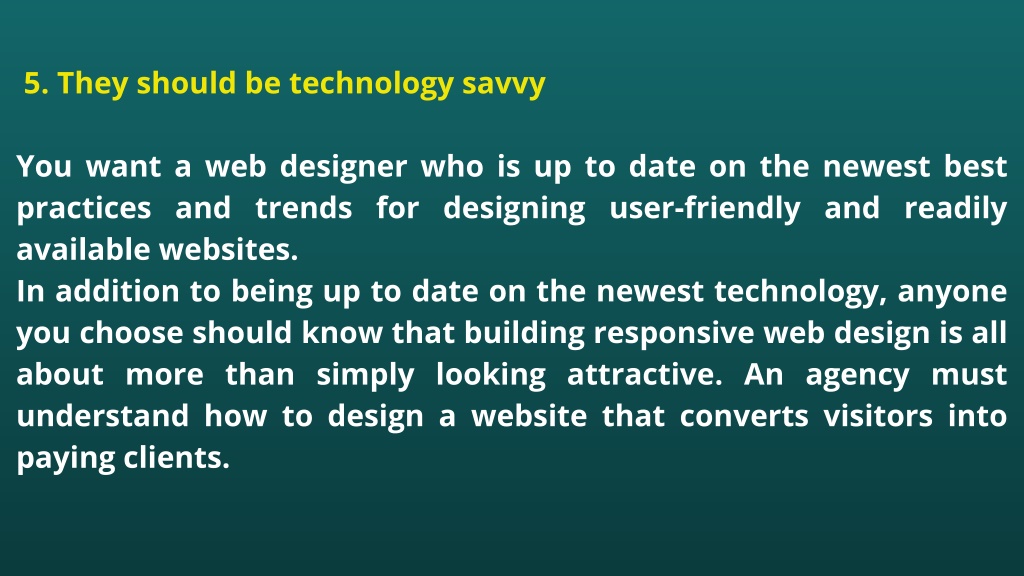 5. They should be technology savvy

You want a web designer who is up to date on the newest best practices and trends for designing user-friendly and readily available websites.
In addition to being up to date on the newest technology, anyone you choose should know that building responsive web design is all about more than simply looking attractive. An agency must understand how to design a website that converts visitors into paying clients.